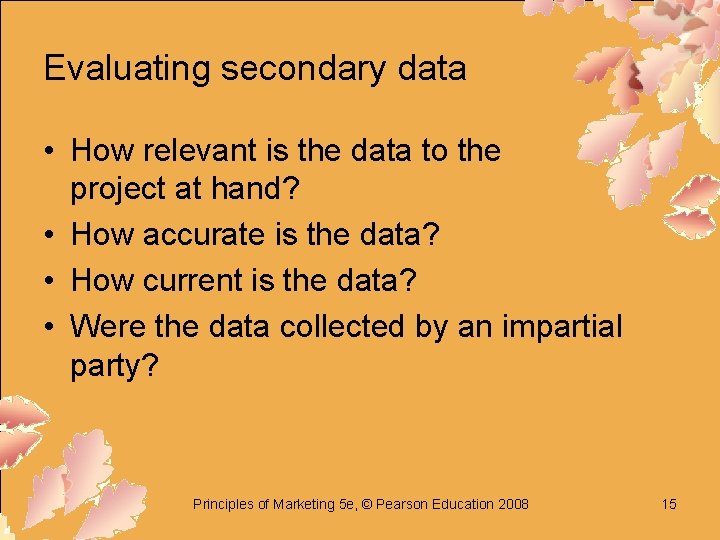 Evaluating secondary data

• How relevant is the data to the project at hand?
• How accurate is the data?
• How current is the data?
• Were the data collected by an impartial party?

Principles of Marketing 5e, © Pearson Education 2008

15